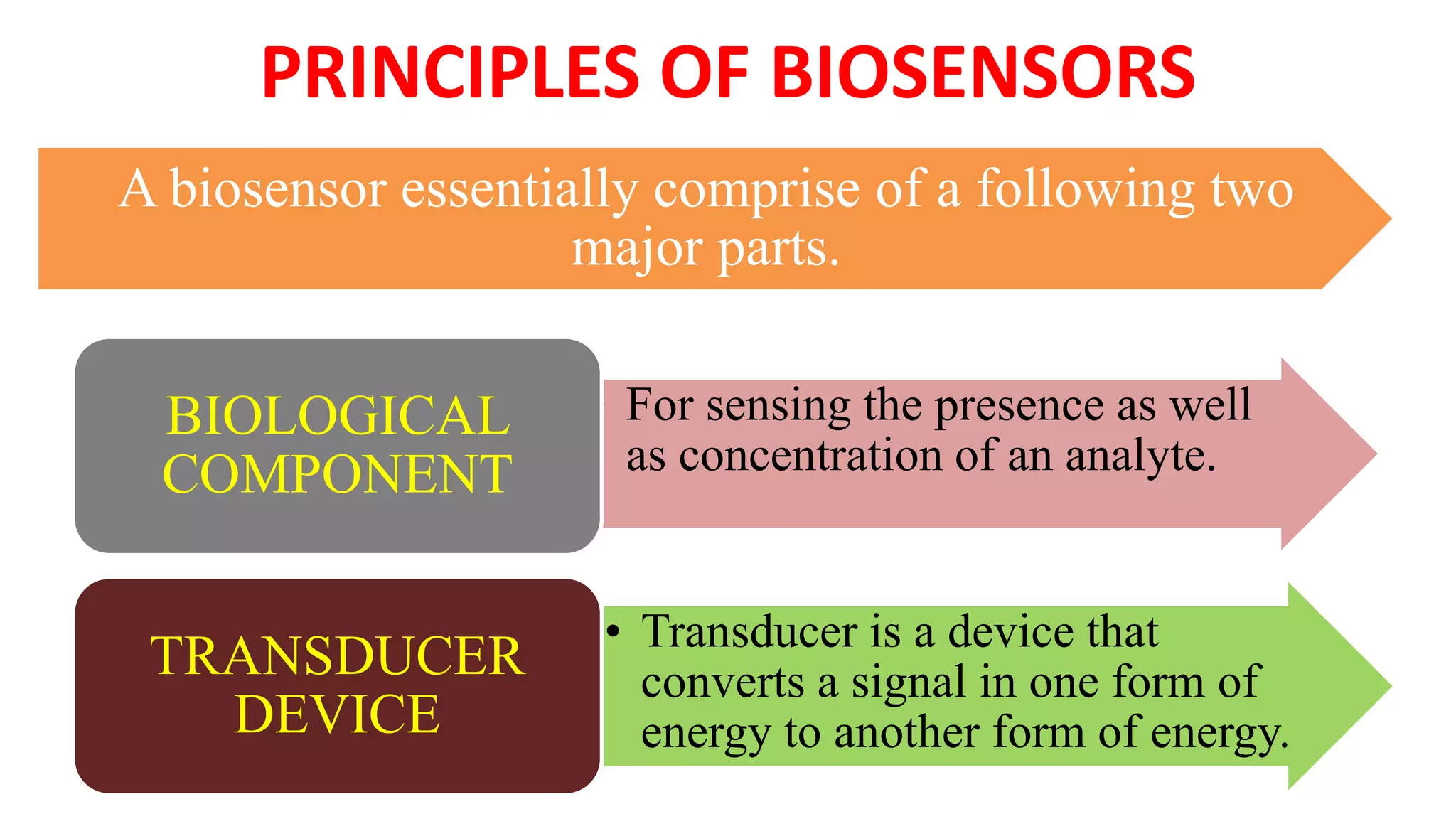 PRINCIPLES OF BIOSENSORS

A biosensor essentially comprise of a following two major parts.

BIOLOGICAL COMPONENT

For sensing the presence as well as concentration of an analyte.

TRANSDUCER DEVICE

• Transducer is a device that converts a signal in one form of energy to another form of energy.